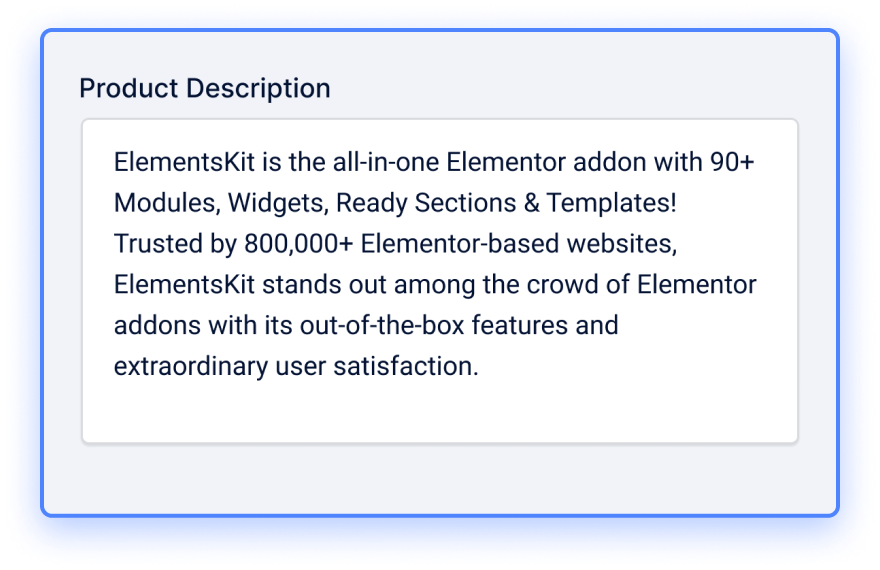 Product Description

ElementsKit is the all-in-one Elementor addon with 90+ Modules, Widgets, Ready Sections & Templates! Trusted by 800,000+ Elementor-based websites, ElementsKit stands out among the crowd of Elementor addons with its out-of-the-box features and extraordinary user satisfaction.